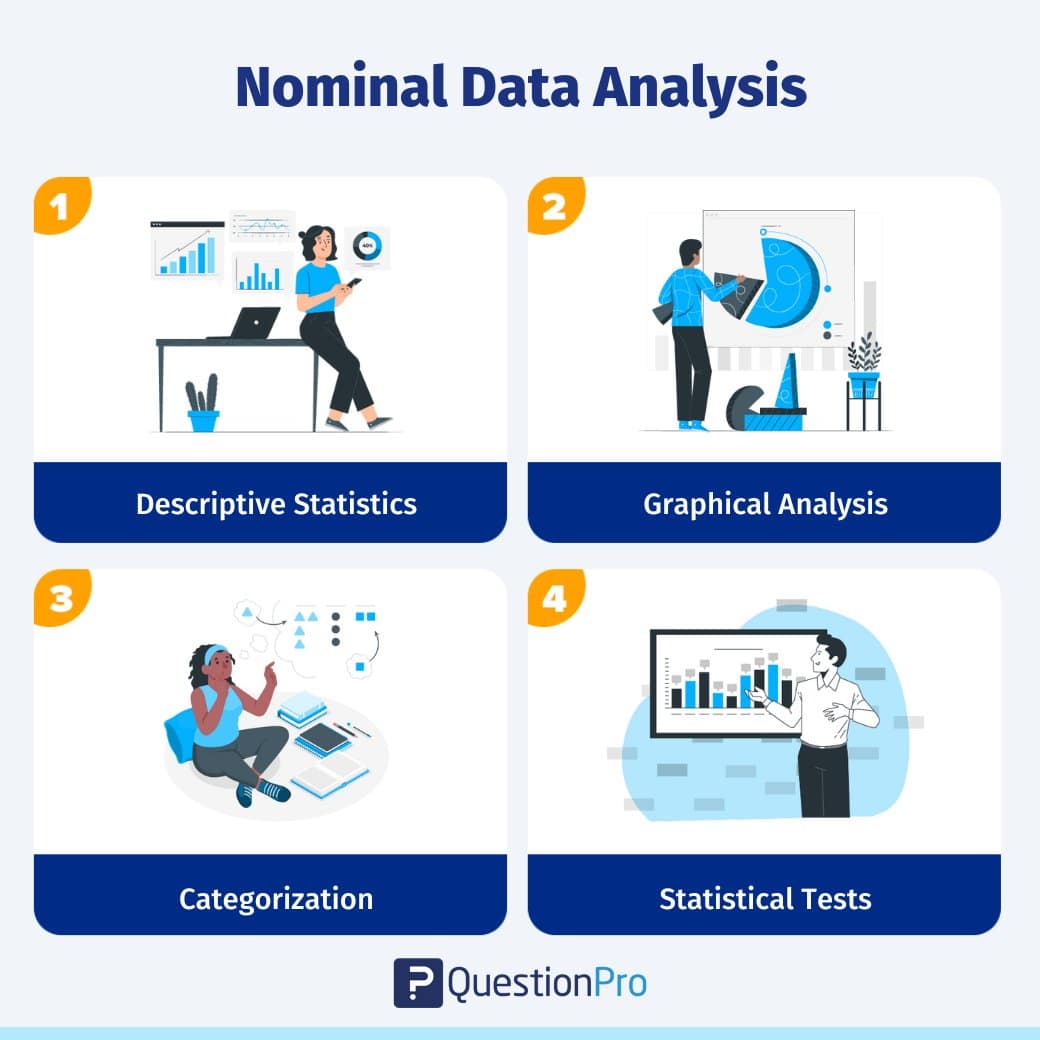 Nominal Data Analysis

1

40%

Descriptive Statistics

2

Graphical Analysis

3

Categorization

4

Statistical Tests

QuestionPro